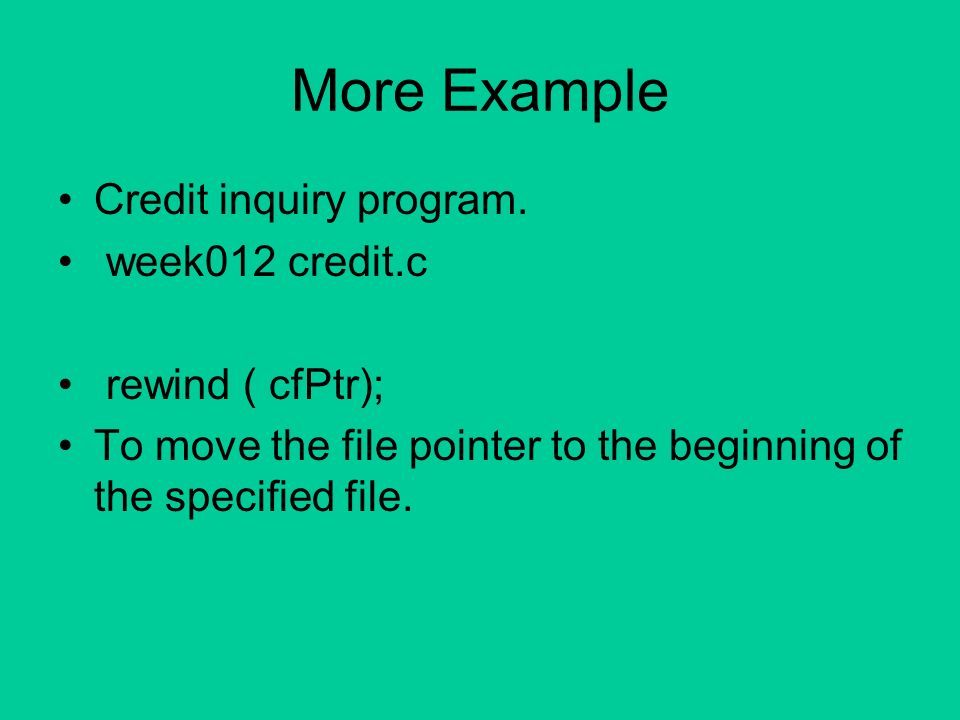 More Example

• Credit inquiry program.
• week012 credit.c

• rewind ( cfPtr);
• To move the file pointer to the beginning of the specified file.